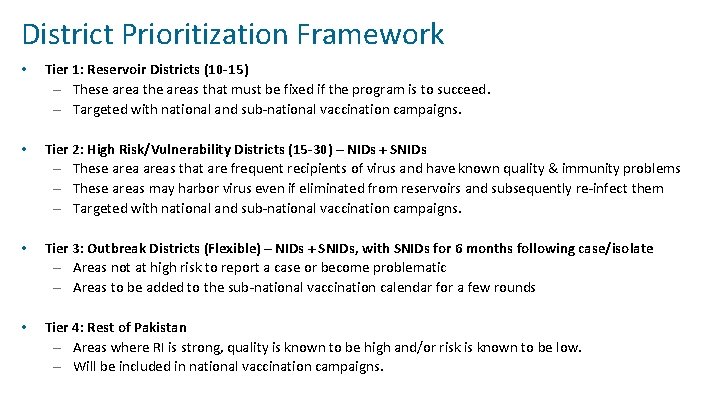 District Prioritization Framework

• Tier 1: Reservoir Districts (10-15)
– These area the areas that must be fixed if the program is to succeed.
– Targeted with national and sub-national vaccination campaigns.

• Tier 2: High Risk/Vulnerability Districts (15-30) – NIDs + SNIDs
– These area areas that are frequent recipients of virus and have known quality & immunity problems
– These areas may harbor virus even if eliminated from reservoirs and subsequently re-infect them
– Targeted with national and sub-national vaccination campaigns.

• Tier 3: Outbreak Districts (Flexible) – NIDs + SNIDs, with SNIDs for 6 months following case/isolate
– Areas not at high risk to report a case or become problematic
– Areas to be added to the sub-national vaccination calendar for a few rounds

• Tier 4: Rest of Pakistan
– Areas where RI is strong, quality is known to be high and/or risk is known to be low.
– Will be included in national vaccination campaigns.